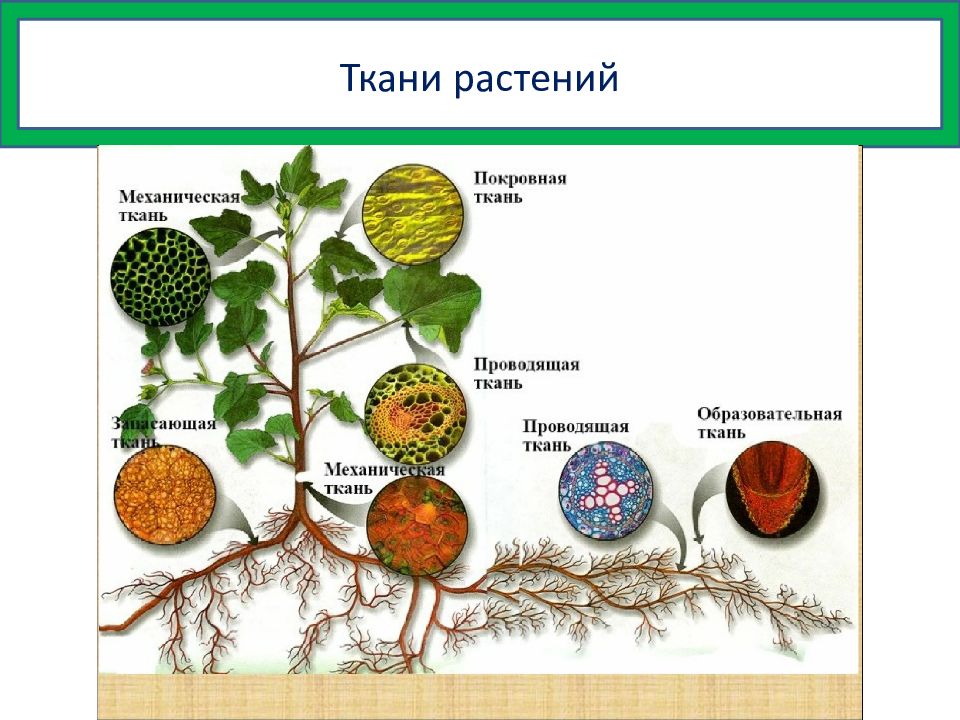 Ткани растений

Механическая ткань

Покровная ткань

Проводящая ткань

Запасающая ткань

Механическая ткань

Проводящая ткань

Образовательная ткань